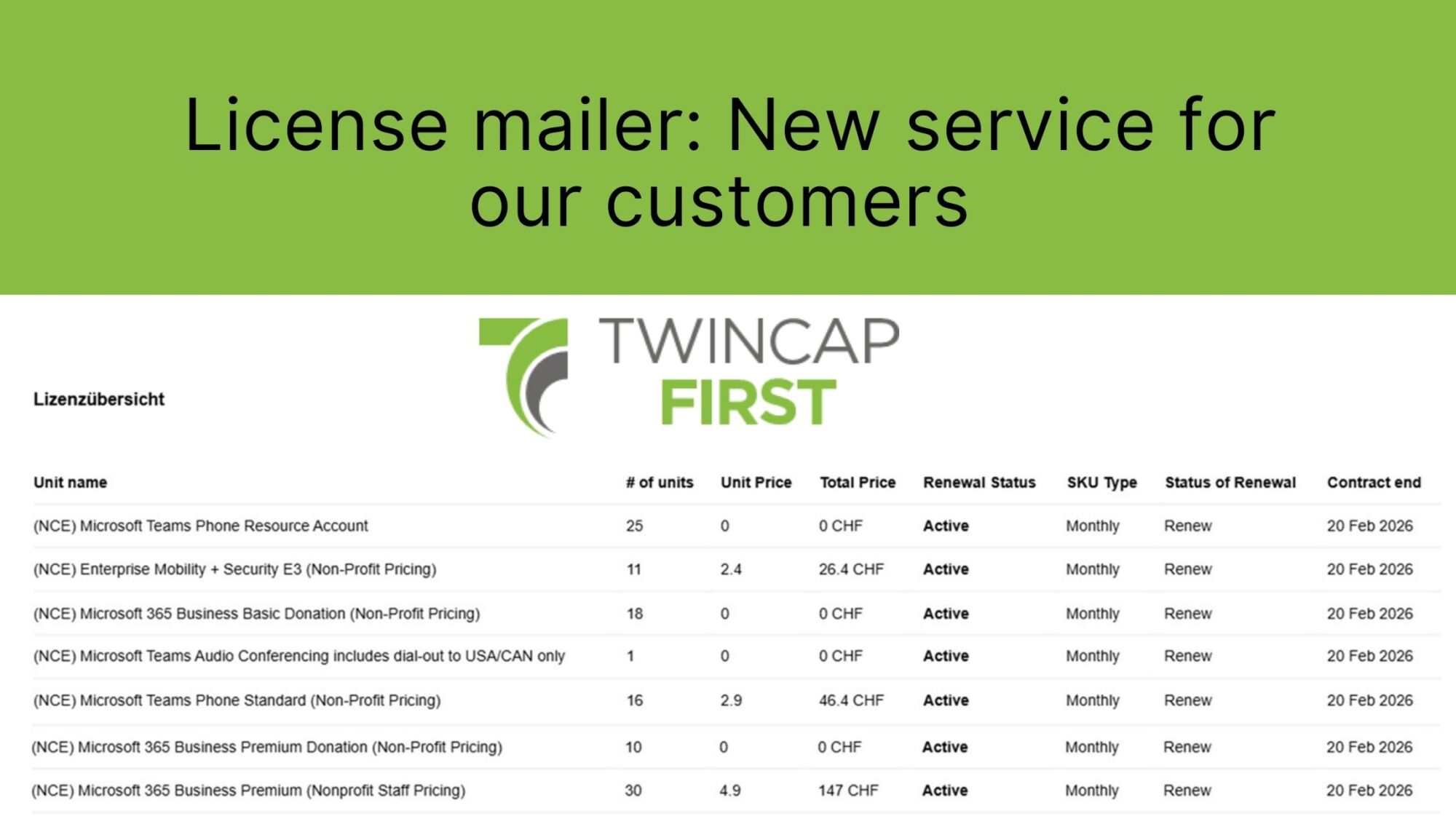 License mailer: New service for our customers

TWINCAP FIRST

Lizenzübersicht

| Unit name | # of units | Unit Price | Total Price | Renewal Status | SKU Type | Status of Renewal | Contract end |
|---|---|---|---|---|---|---|---|
| (NCE) Microsoft Teams Phone Resource Account | 25 | 0 | 0 CHF | Active | Monthly | Renew | 20 Feb 2026 |
| (NCE) Enterprise Mobility + Security E3 (Non-Profit Pricing) | 11 | 2.4 | 26.4 CHF | Active | Monthly | Renew | 20 Feb 2026 |
| (NCE) Microsoft 365 Business Basic Donation (Non-Profit Pricing) | 18 | 0 | 0 CHF | Active | Monthly | Renew | 20 Feb 2026 |
| (NCE) Microsoft Teams Audio Conferencing includes dial-out to USA/CAN only | 1 | 0 | 0 CHF | Active | Monthly | Renew | 20 Feb 2026 |
| (NCE) Microsoft Teams Phone Standard (Non-Profit Pricing) | 16 | 2.9 | 46.4 CHF | Active | Monthly | Renew | 20 Feb 2026 |
| (NCE) Microsoft 365 Business Premium Donation (Non-Profit Pricing) | 10 | 0 | 0 CHF | Active | Monthly | Renew | 20 Feb 2026 |
| (NCE) Microsoft 365 Business Premium (Nonprofit Staff Pricing) | 30 | 4.9 | 147 CHF | Active | Monthly | Renew | 20 Feb 2026 |